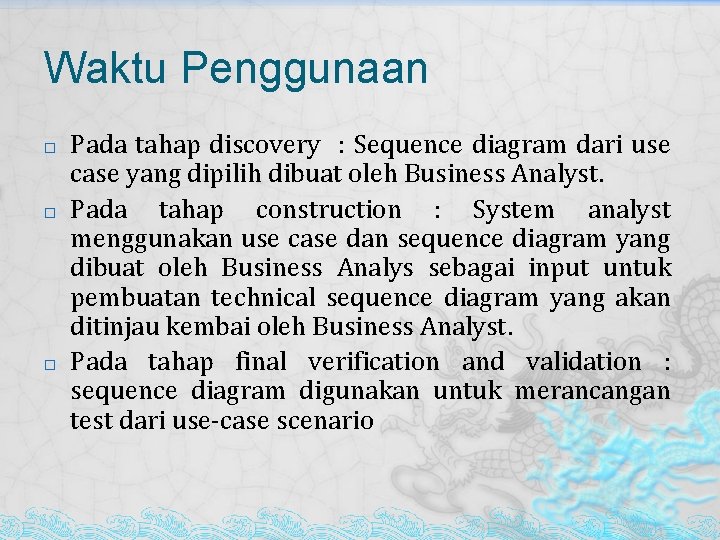 Waktu Penggunaan

□ Pada tahap discovery : Sequence diagram dari use case yang dipilih dibuat oleh Business Analyst.

□ Pada tahap construction : System analyst menggunakan use case dan sequence diagram yang dibuat oleh Business Analys sebagai input untuk pembuatan technical sequence diagram yang akan ditinjau kembai oleh Business Analyst.

□ Pada tahap final verification and validation : sequence diagram digunakan untuk merancangan test dari use-case scenario